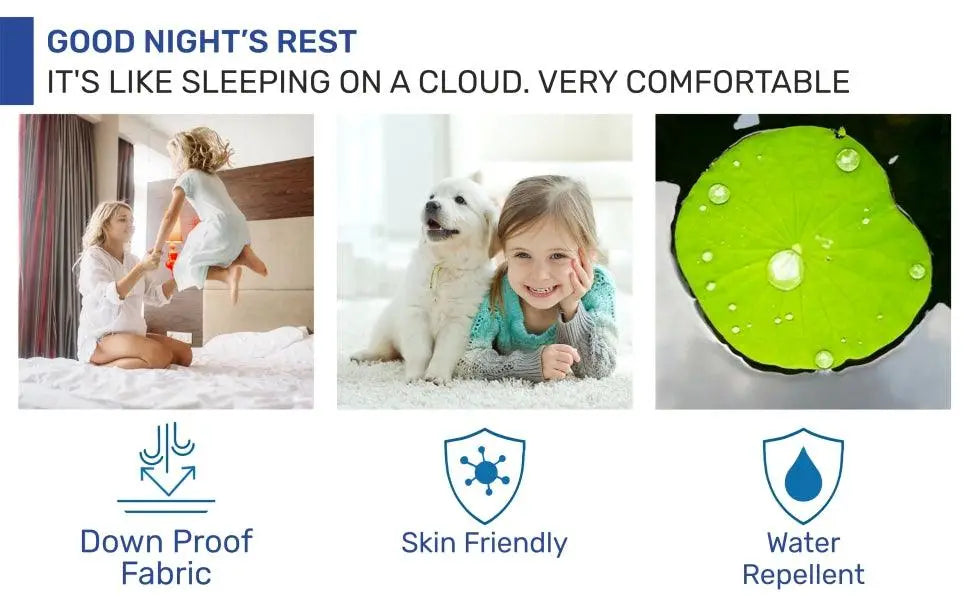 GOOD NIGHT'S REST
IT'S LIKE SLEEPING ON A CLOUD. VERY COMFORTABLE

Down Proof Fabric

Skin Friendly

Water Repellent